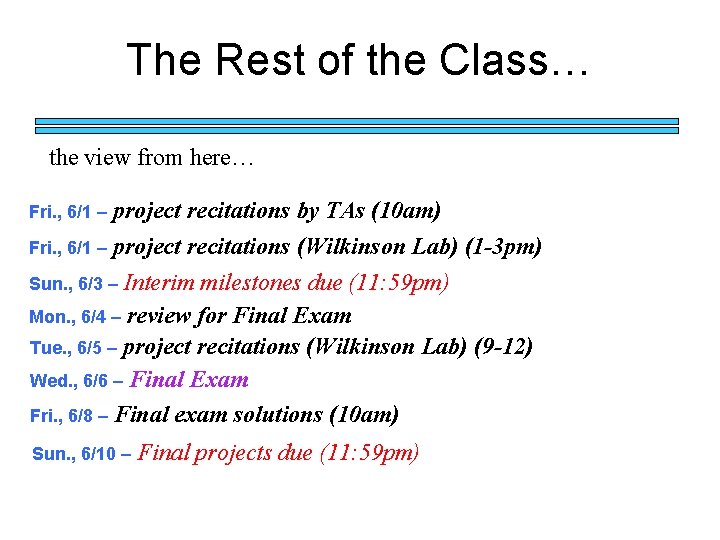 The Rest of the Class…

the view from here…

Fri., 6/1 – project recitations by TAs (10am)

Fri., 6/1 – project recitations (Wilkinson Lab) (1-3pm)

Sun., 6/3 – Interim milestones due (11:59pm)

Mon., 6/4 – review for Final Exam

Tue., 6/5 – project recitations (Wilkinson Lab) (9-12)

Wed., 6/6 – Final Exam

Fri., 6/8 – Final exam solutions (10am)

Sun., 6/10 – Final projects due (11:59pm)